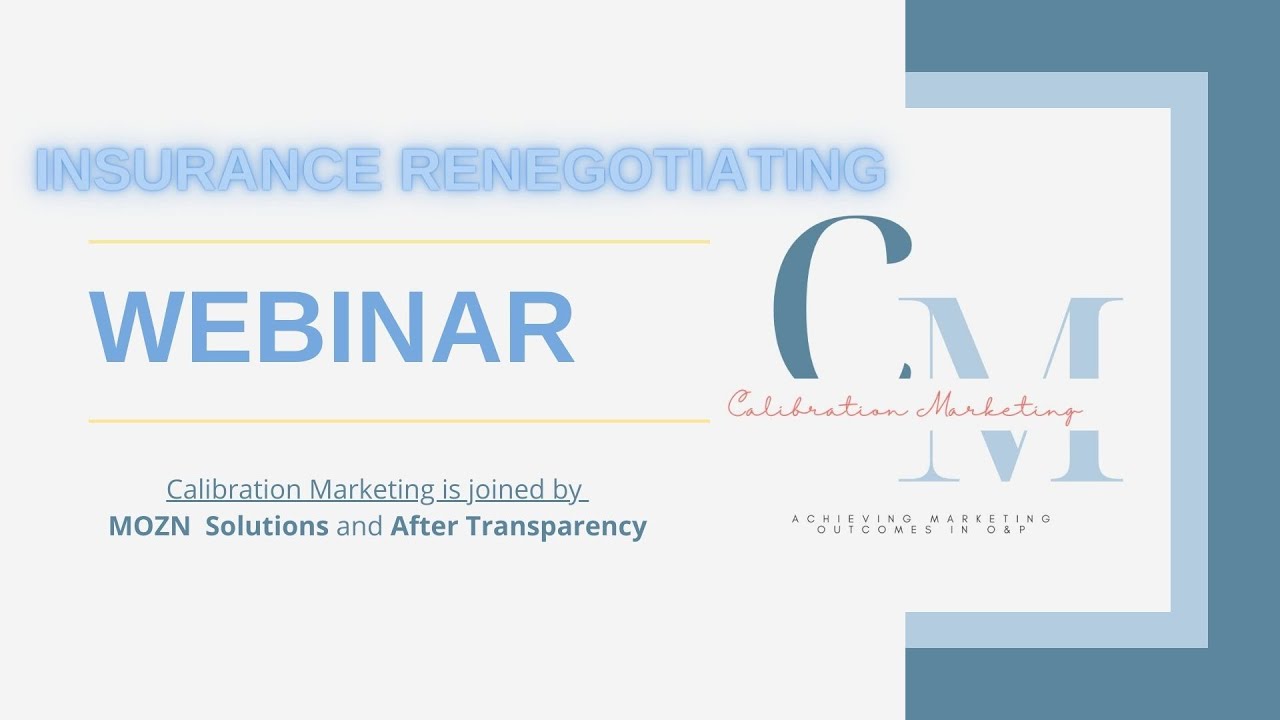 INSURANCE RENEGOTIATING

WEBINAR

Calibration Marketing is joined by
MOZN Solutions and After Transparency

CM
Calibration Marketing

ACHIEVING MARKETING OUTCOMES IN O&P